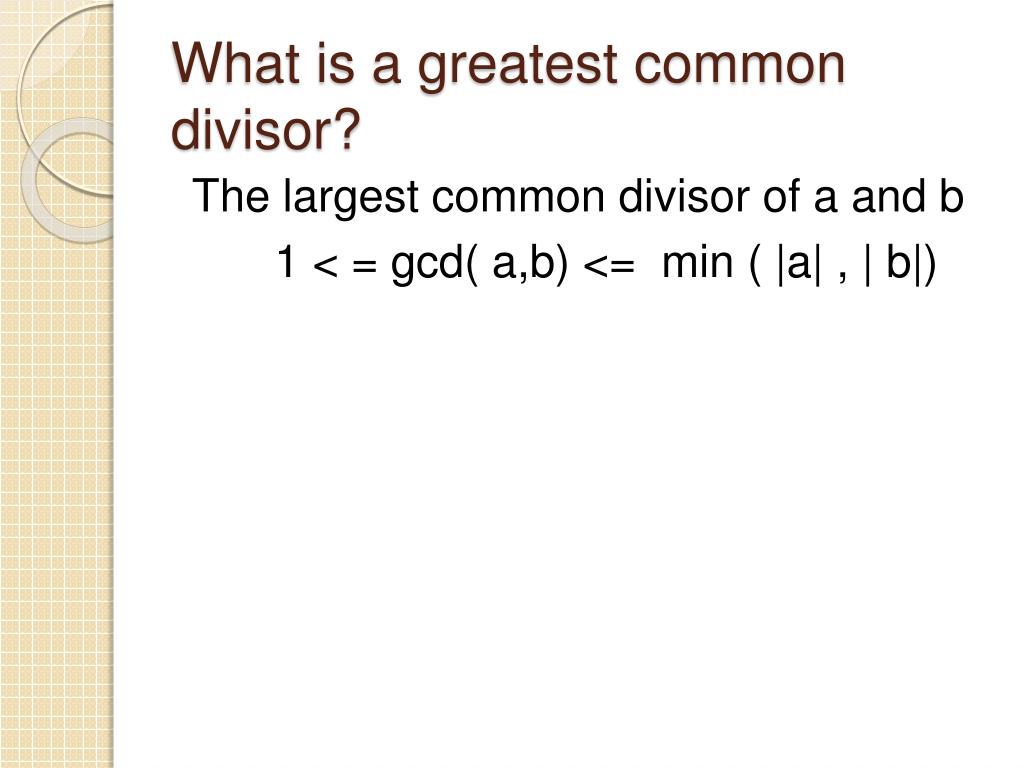 What is a greatest common divisor?

The largest common divisor of a and b

1 < = gcd( a,b) <=  min ( |a| , | b|)